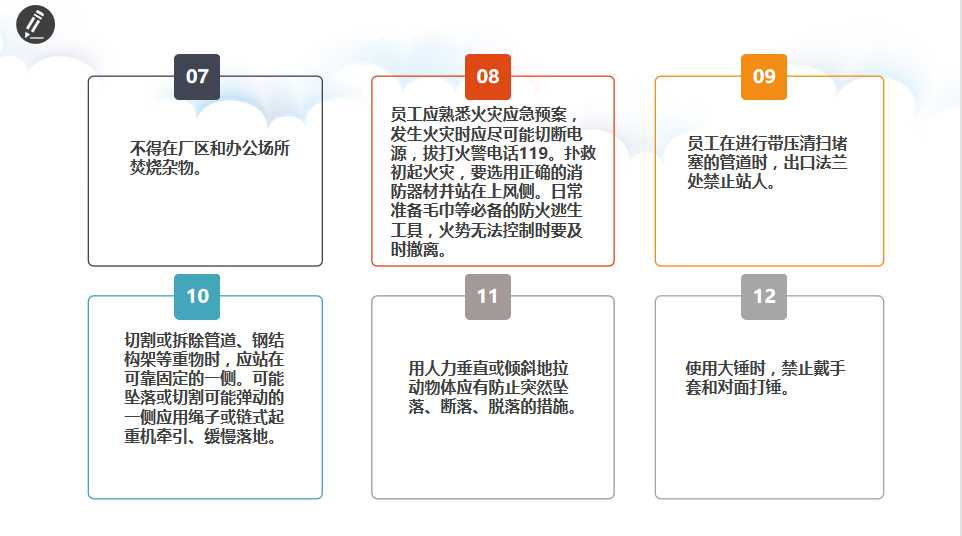 07

不得在厂区和办公场所焚烧杂物。

08

员工应熟悉火灾应急预案，发生火灾时应尽可能切断电源，拔打火警电话119。扑救初起火灾，要选用正确的消防器材并站在上风侧。日常准备毛巾等必备的防火逃生工具，火势无法控制时要及时撤离。

09

员工在进行带压清扫堵塞的管道时，出口法兰处禁止站人。

10

切割或拆除管道、钢结构架等重物时，应站在可靠固定的一侧。可能坠落或切割可能弹动的一侧应用绳子或链式起重机牵引、缓慢落地。

11

用人力垂直或倾斜地拉动物体应有防止突然坠落、断落、脱落的措施。

12

使用大锤时，禁止戴手套和对面打锤。